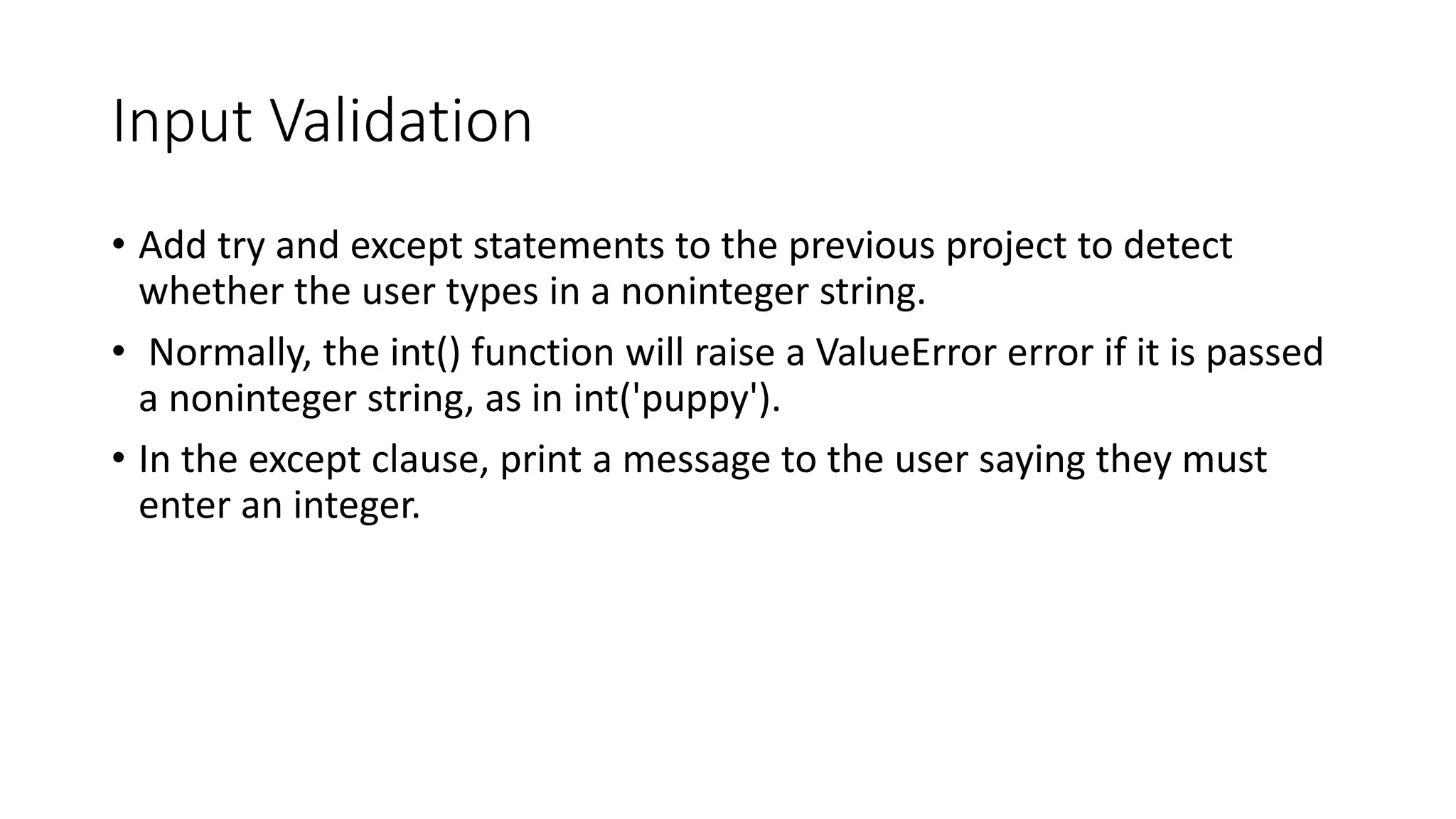 Input Validation

• Add try and except statements to the previous project to detect whether the user types in a noninteger string.

• Normally, the int() function will raise a ValueError error if it is passed a noninteger string, as in int('puppy').

• In the except clause, print a message to the user saying they must enter an integer.